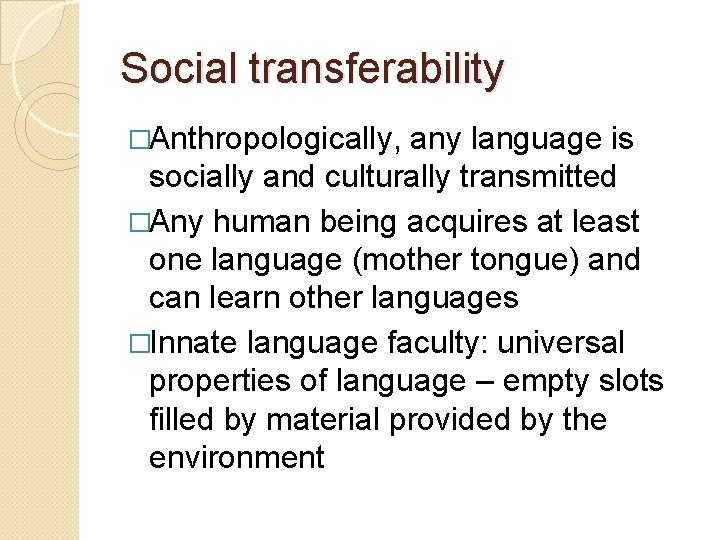 Social transferability

□Anthropologically, any language is socially and culturally transmitted

□Any human being acquires at least one language (mother tongue) and can learn other languages

□Innate language faculty: universal properties of language – empty slots filled by material provided by the environment